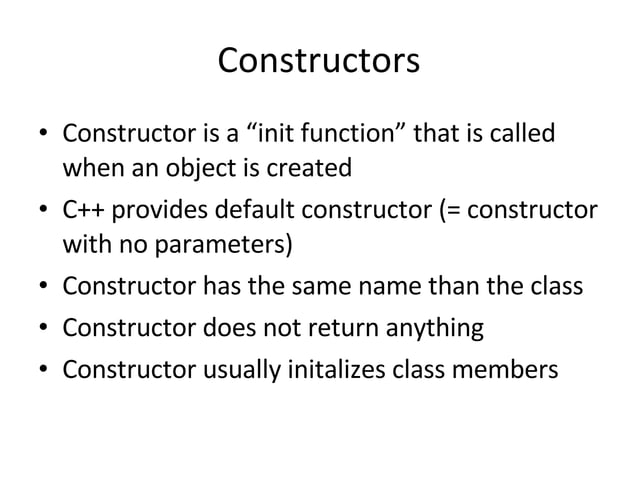 Constructors

• Constructor is a “init function” that is called when an object is created
• C++ provides default constructor (= constructor with no parameters)
• Constructor has the same name than the class
• Constructor does not return anything
• Constructor usually initalizes class members